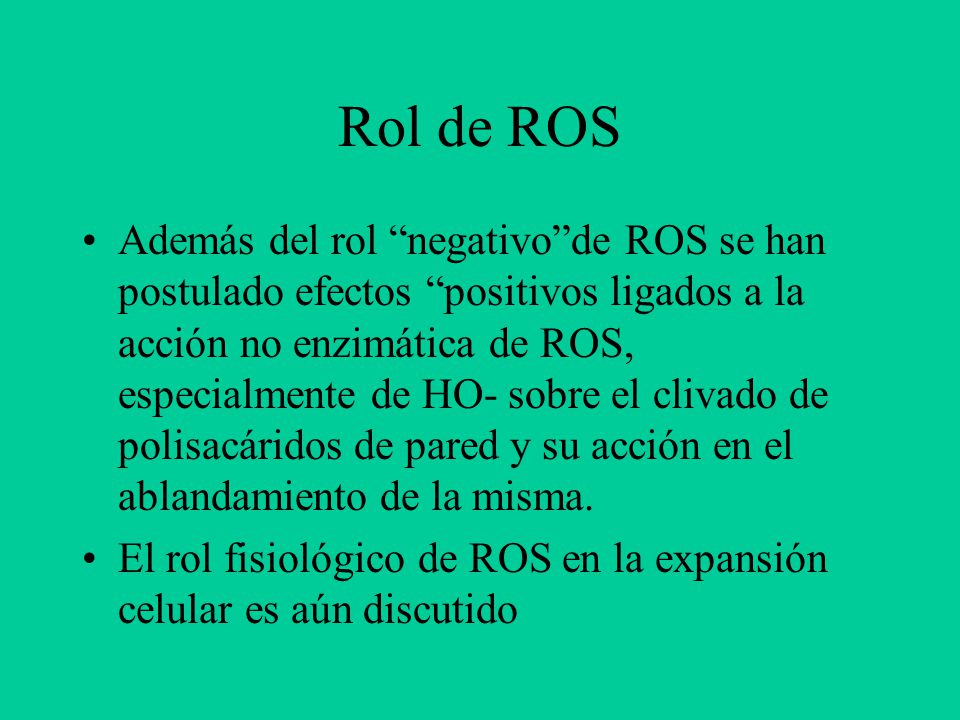 Rol de ROS

• Además del rol “negativo”de ROS se han postulado efectos “positivos ligados a la acción no enzimática de ROS, especialmente de HO- sobre el clivado de polisacáridos de pared y su acción en el ablandamiento de la misma.

• El rol fisiológico de ROS en la expansión celular es aún discutido